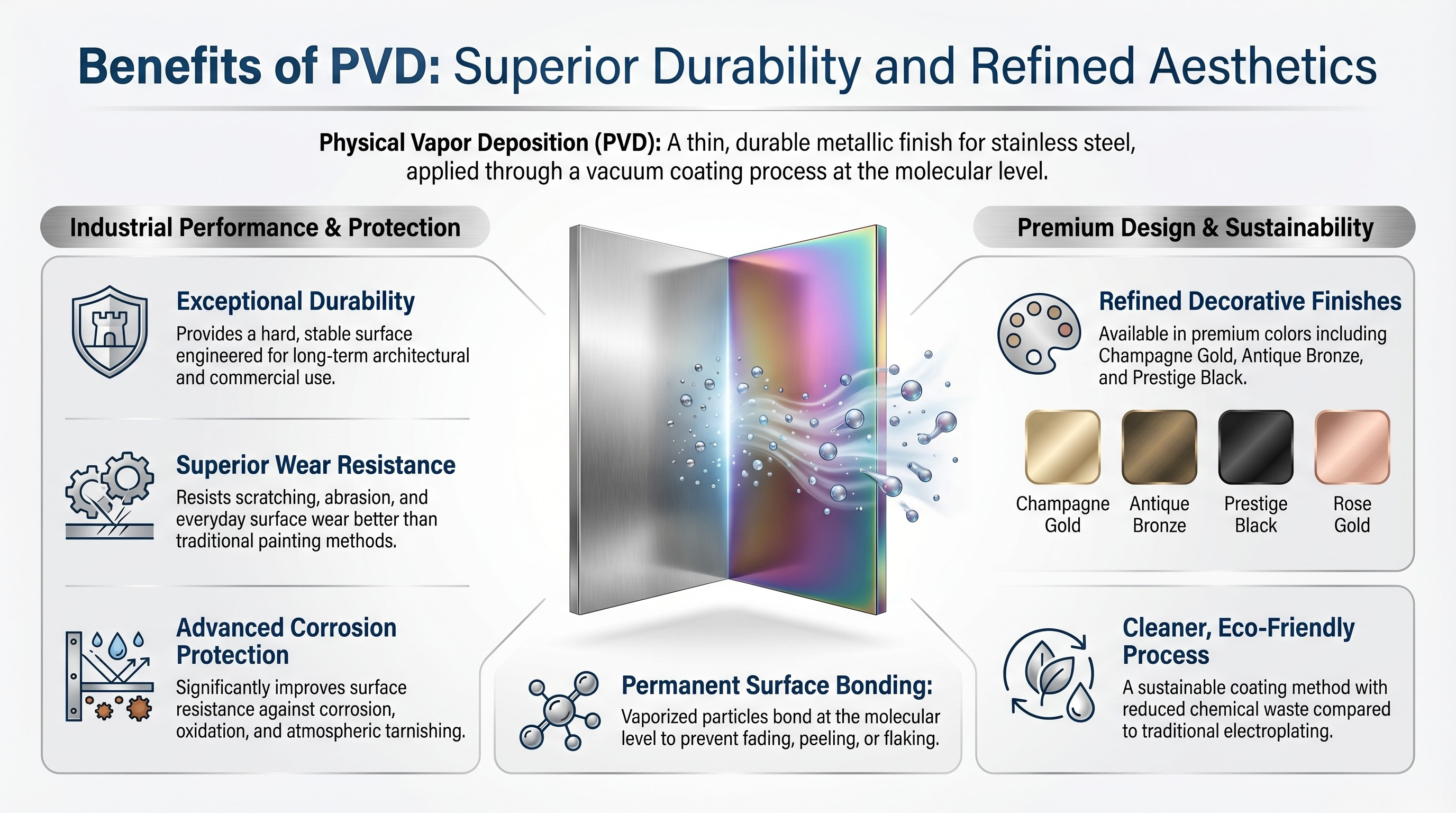 Benefits of PVD: Superior Durability and Refined Aesthetics

Physical Vapor Deposition (PVD): A thin, durable metallic finish for stainless steel, applied through a vacuum coating process at the molecular level.

Industrial Performance & Protection

Exceptional Durability
Provides a hard, stable surface engineered for long-term architectural and commercial use.

Superior Wear Resistance
Resists scratching, abrasion, and everyday surface wear better than traditional painting methods.

Advanced Corrosion Protection
Significantly improves surface resistance against corrosion, oxidation, and atmospheric tarnishing.

Permanent Surface Bonding:
Vaporized particles bond at the molecular level to prevent fading, peeling, or flaking.

Premium Design & Sustainability

Refined Decorative Finishes
Available in premium colors including Champagne Gold, Antique Bronze, and Prestige Black.

Champagne Gold
Antique Bronze
Prestige Black
Rose Gold

Cleaner, Eco-Friendly Process
A sustainable coating method with reduced chemical waste compared to traditional electroplating.